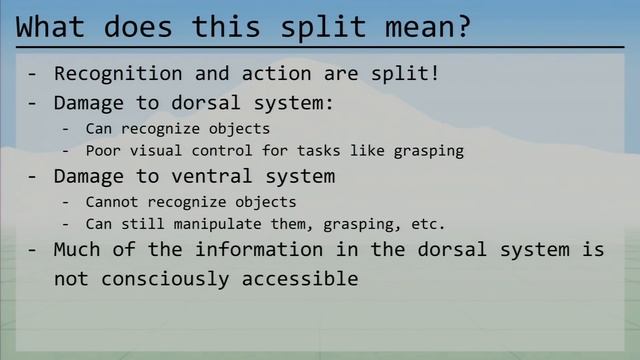 What does this split mean?

- Recognition and action are split!
- Damage to dorsal system:
  - Can recognize objects
  - Poor visual control for tasks like grasping
- Damage to ventral system
  - Cannot recognize objects
  - Can still manipulate them, grasping, etc.
- Much of the information in the dorsal system is not consciously accessible